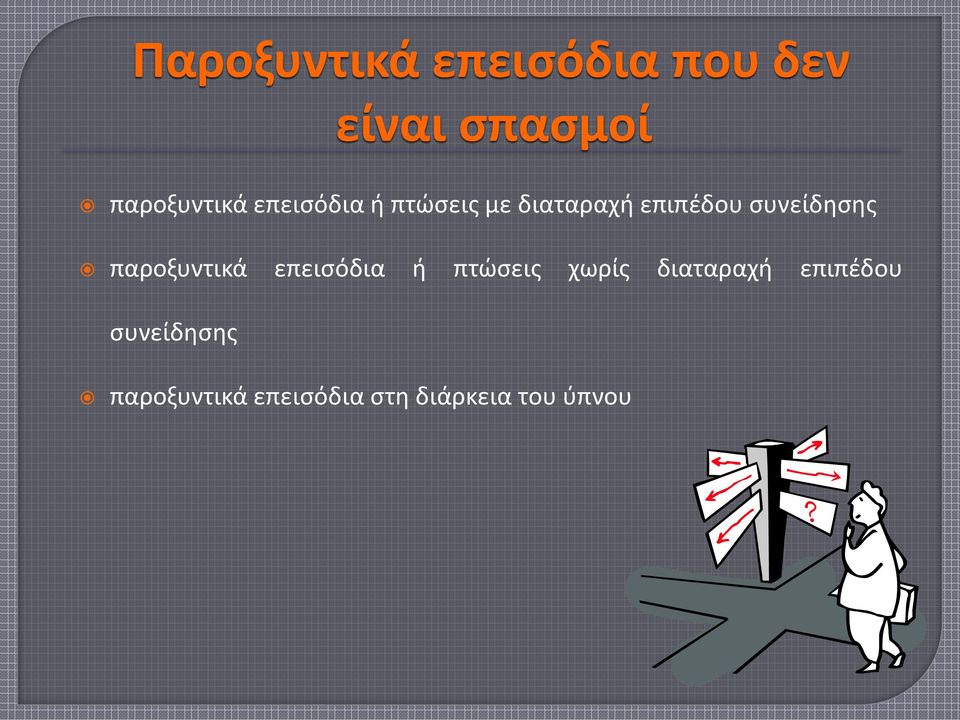 Παροξυντικά επεισόδια που δεν είναι σπασμοί

παροξυντικά επεισόδια ή πτώσεις με διαταραχή επιπέδου συνείδησης

παροξυντικά επεισόδια ή πτώσεις χωρίς διαταραχή επιπέδου συνείδησης

παροξυντικά επεισόδια στη διάρκεια του ύπνου

?